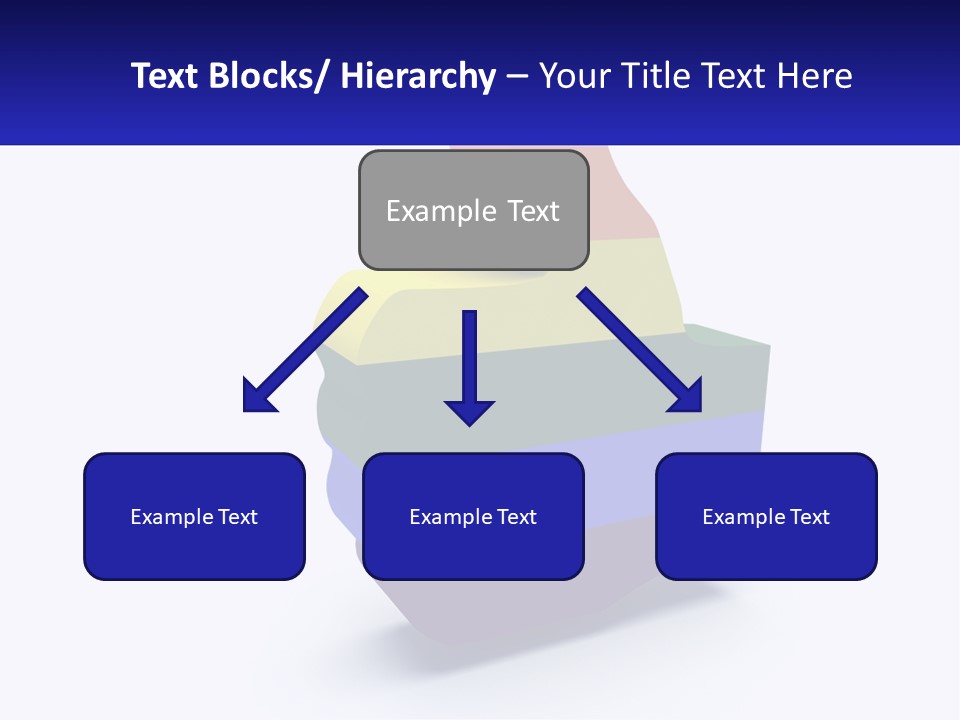 Text Blocks/ Hierarchy – Your Title Text Here

Example Text

Example Text

Example Text

Example Text